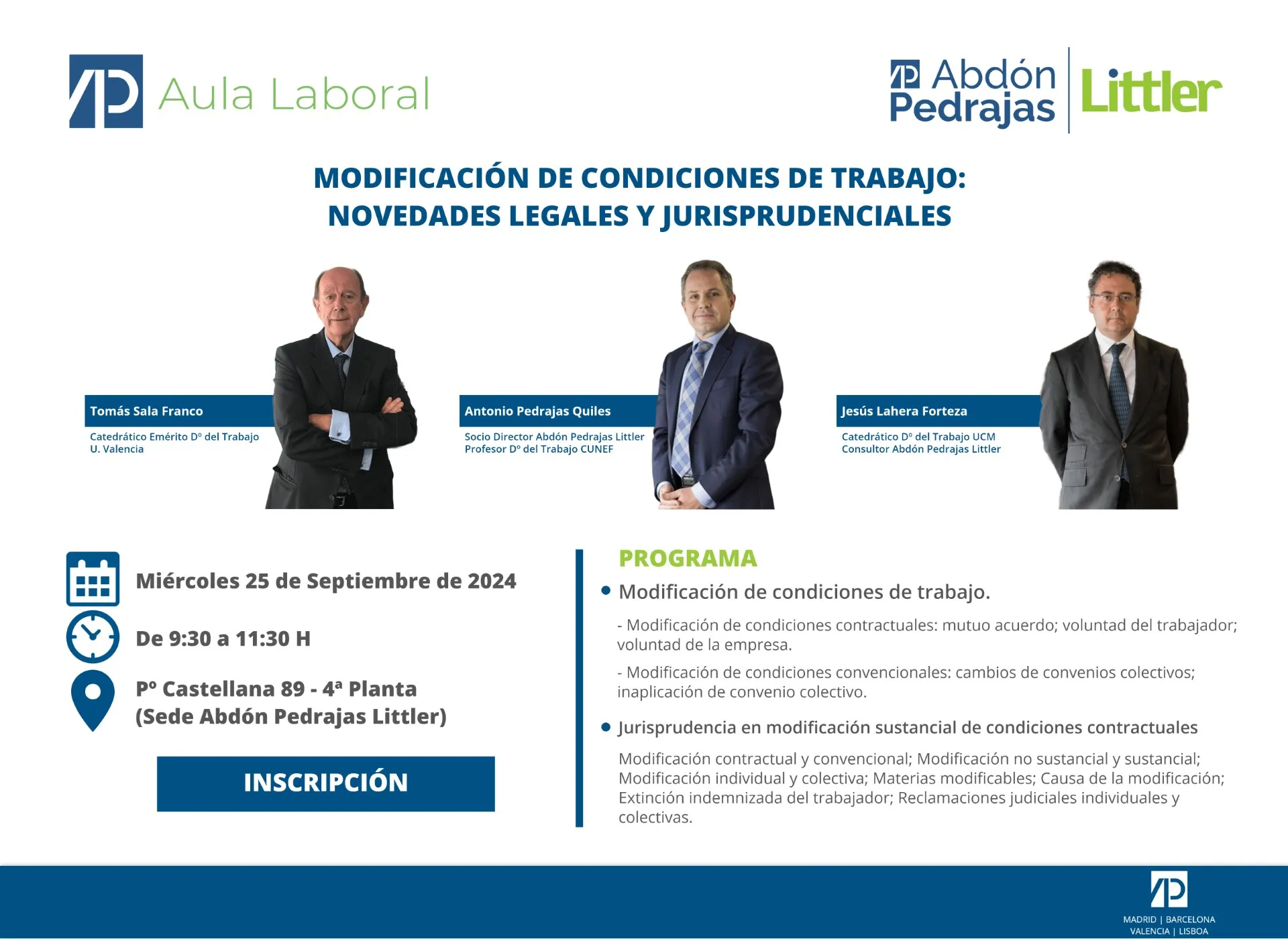 Aula Laboral

Abdón Pedrajas | Littler

MODIFICACIÓN DE CONDICIONES DE TRABAJO: NOVEDADES LEGALES Y JURISPRUDENCIALES

Tomás Sala Franco
Catedrático Emérito Dº del Trabajo U. Valencia

Antonio Pedrajas Quiles
Socio Director Abdón Pedrajas Littler
Profesor Dº del Trabajo CUNEF

Jesús Lahera Forteza
Catedrático Dº del Trabajo UCM
Consultor Abdón Pedrajas Littler

Miércoles 25 de Septiembre de 2024

De 9:30 a 11:30 H

Pº Castellana 89 - 4ª Planta (Sede Abdón Pedrajas Littler)

INSCRIPCIÓN

PROGRAMA

• Modificación de condiciones de trabajo.

- Modificación de condiciones contractuales: mutuo acuerdo; voluntad del trabajador; voluntad de la empresa.

- Modificación de condiciones convencionales: cambios de convenios colectivos; inaplicación de convenio colectivo.

• Jurisprudencia en modificación sustancial de condiciones contractuales

Modificación contractual y convencional; Modificación no sustancial y sustancial; Modificación individual y colectiva; Materias modificables; Causa de la modificación; Extinción indemnizada del trabajador; Reclamaciones judiciales individuales y colectivas.

MADRID | BARCELONA
VALENCIA | LISBOA